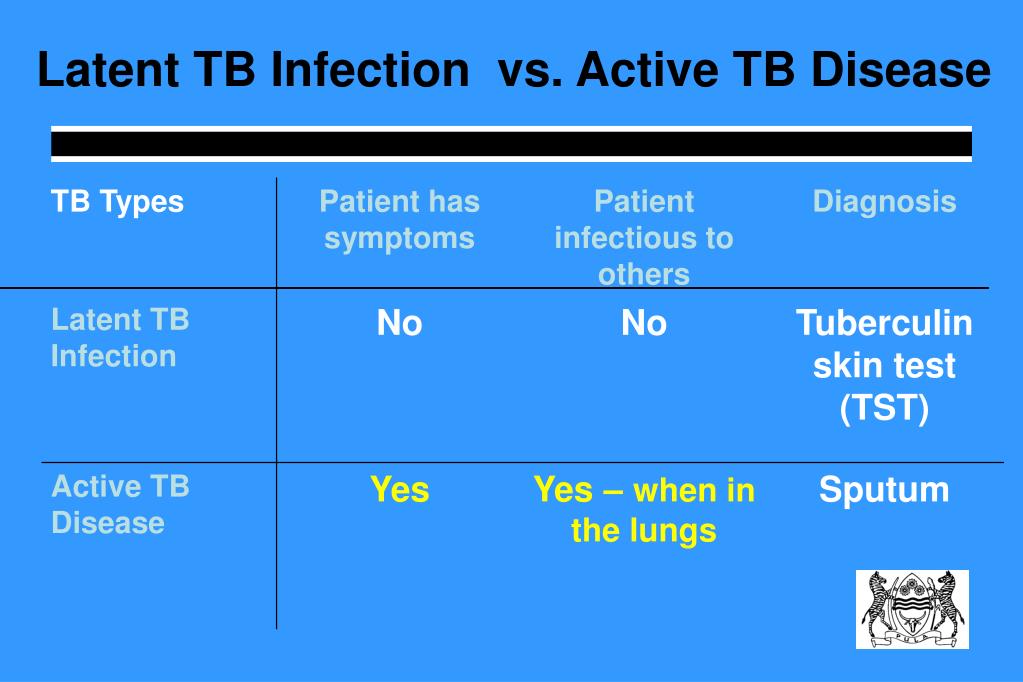 Latent TB Infection vs. Active TB Disease

| TB Types | Patient has symptoms | Patient infectious to others | Diagnosis |
|---|---|---|---|
| Latent TB Infection | No | No | Tuberculin skin test (TST) |
| Active TB Disease | Yes | Yes – when in the lungs | Sputum |

PULA